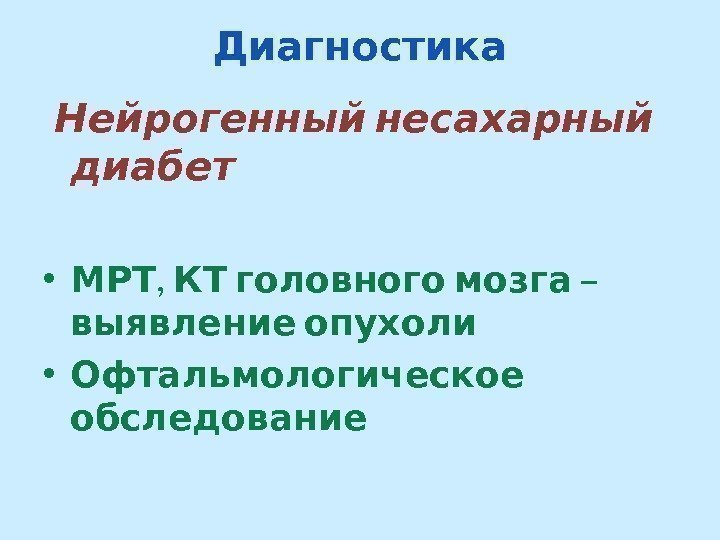 Диагностика

Нейрогенный несахарный диабет

• МРТ, КТ головного мозга – выявление опухоли
• Офтальмологическое обследование